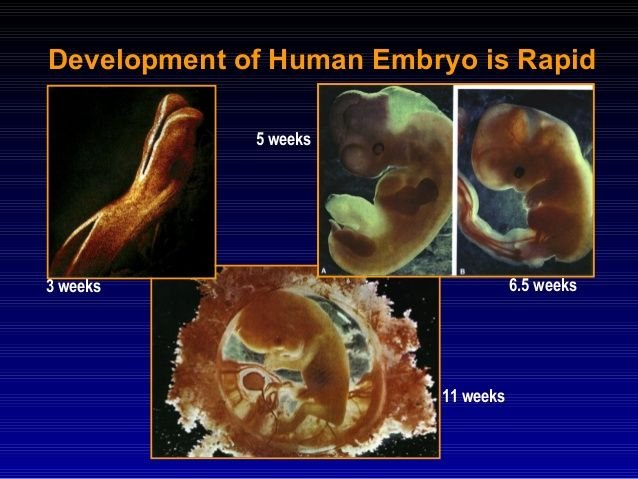 Development of Human Embryo is Rapid

5 weeks

A

B

3 weeks

6.5 weeks

11 weeks